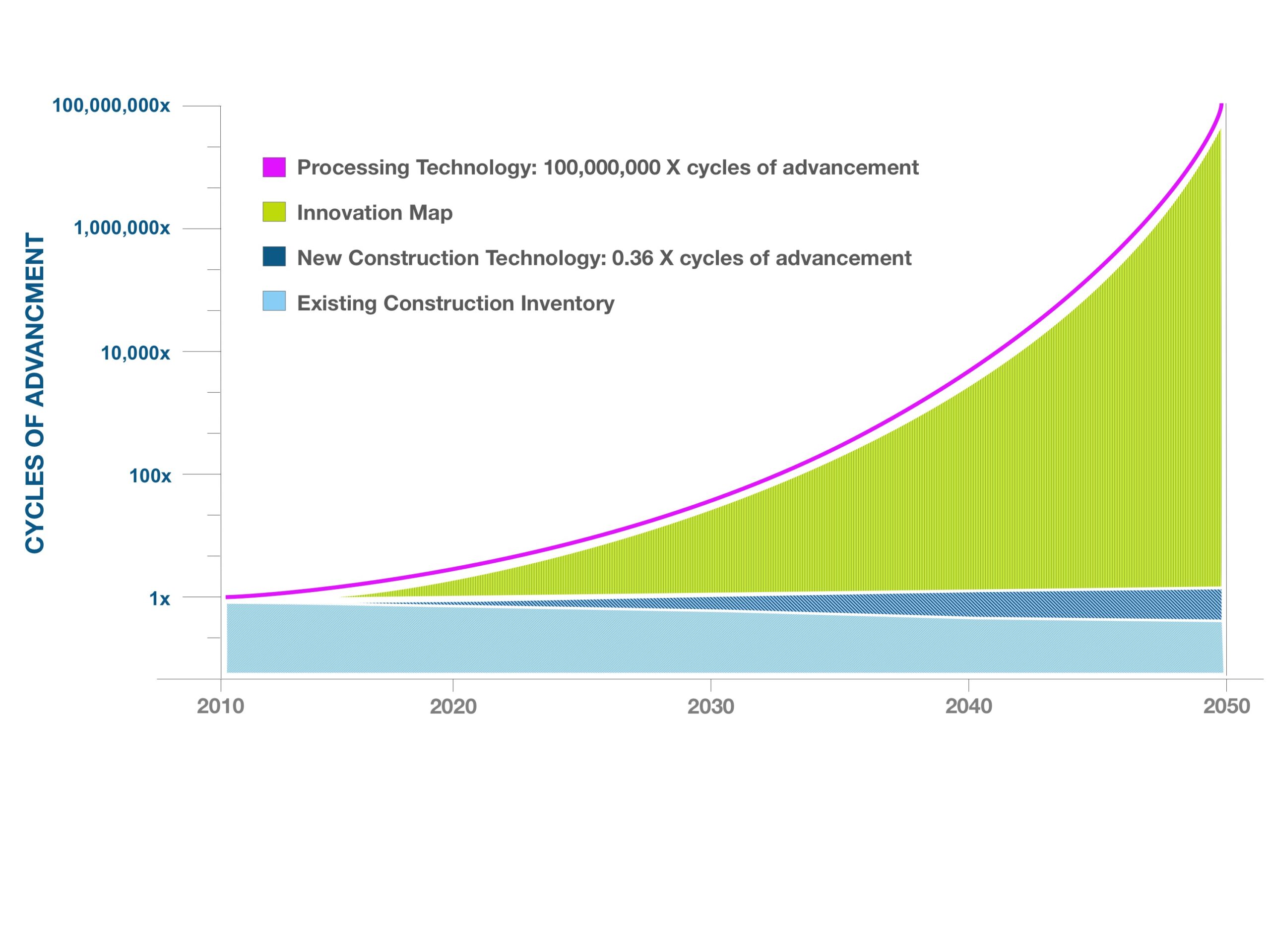 CYCLES OF ADVANCMENT

100,000,000x
1,000,000x
10,000x
100x
1x

Processing Technology: 100,000,000 X cycles of advancement
Innovation Map
New Construction Technology: 0.36 X cycles of advancement
Existing Construction Inventory

2010
2020
2030
2040
2050